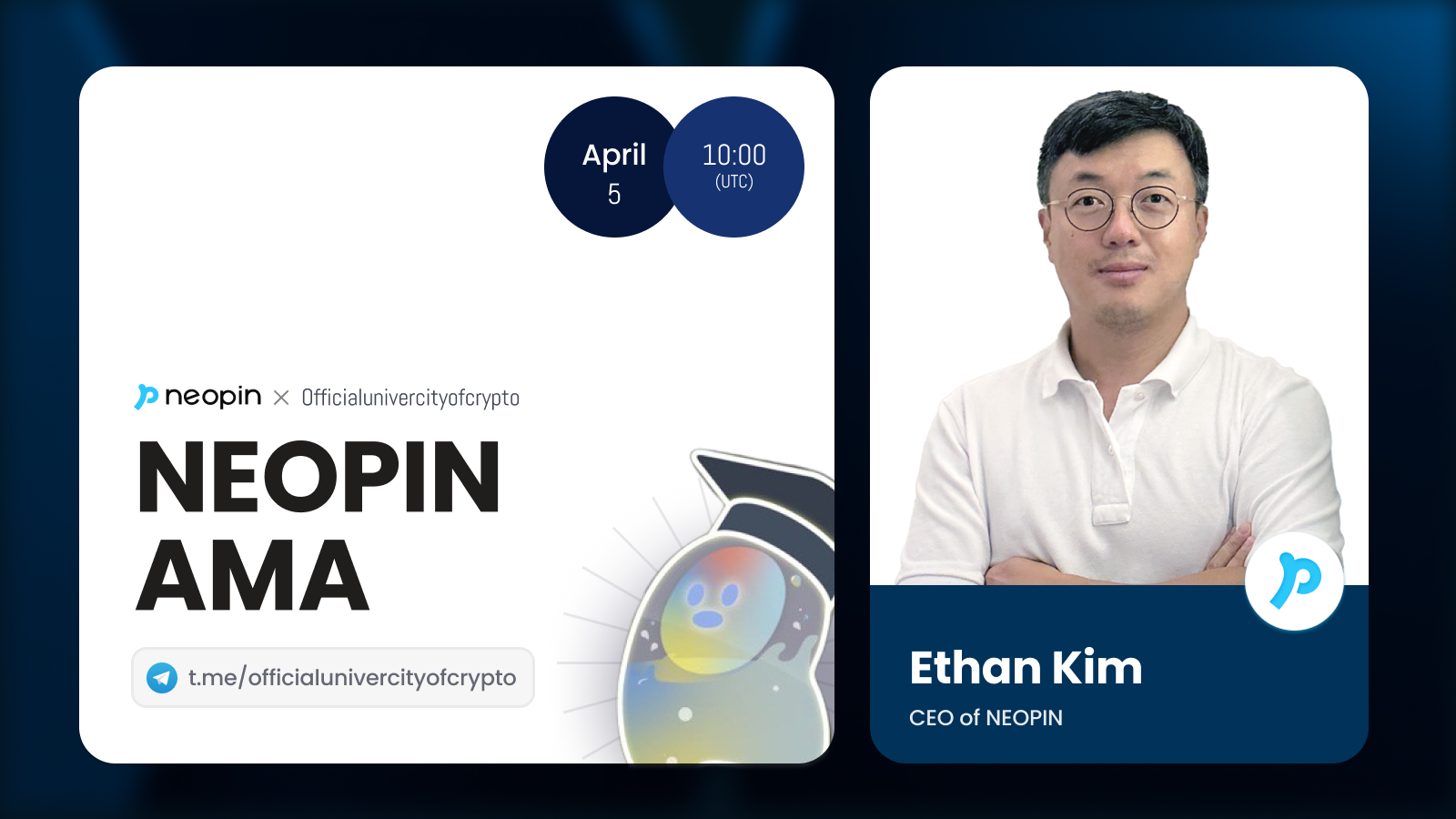 April 5

10:00 (UTC)

neopin × Officialunivercityofcrypto

NEOPIN AMA

t.me/officialunivercityofcrypto

Ethan Kim

CEO of NEOPIN